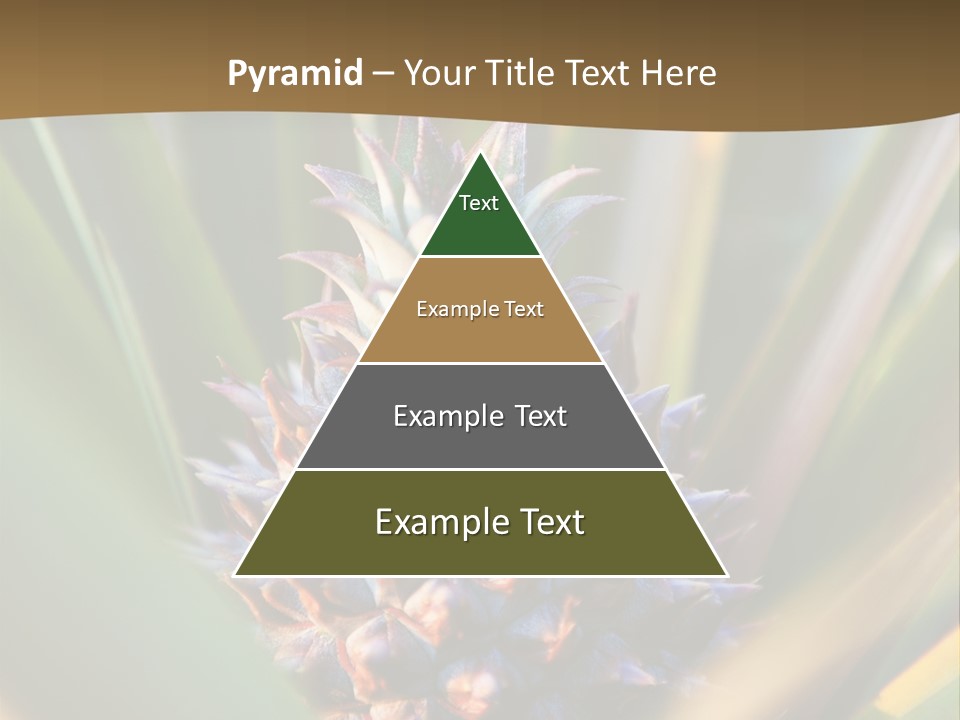 Pyramid – Your Title Text Here

Text

Example Text

Example Text

Example Text